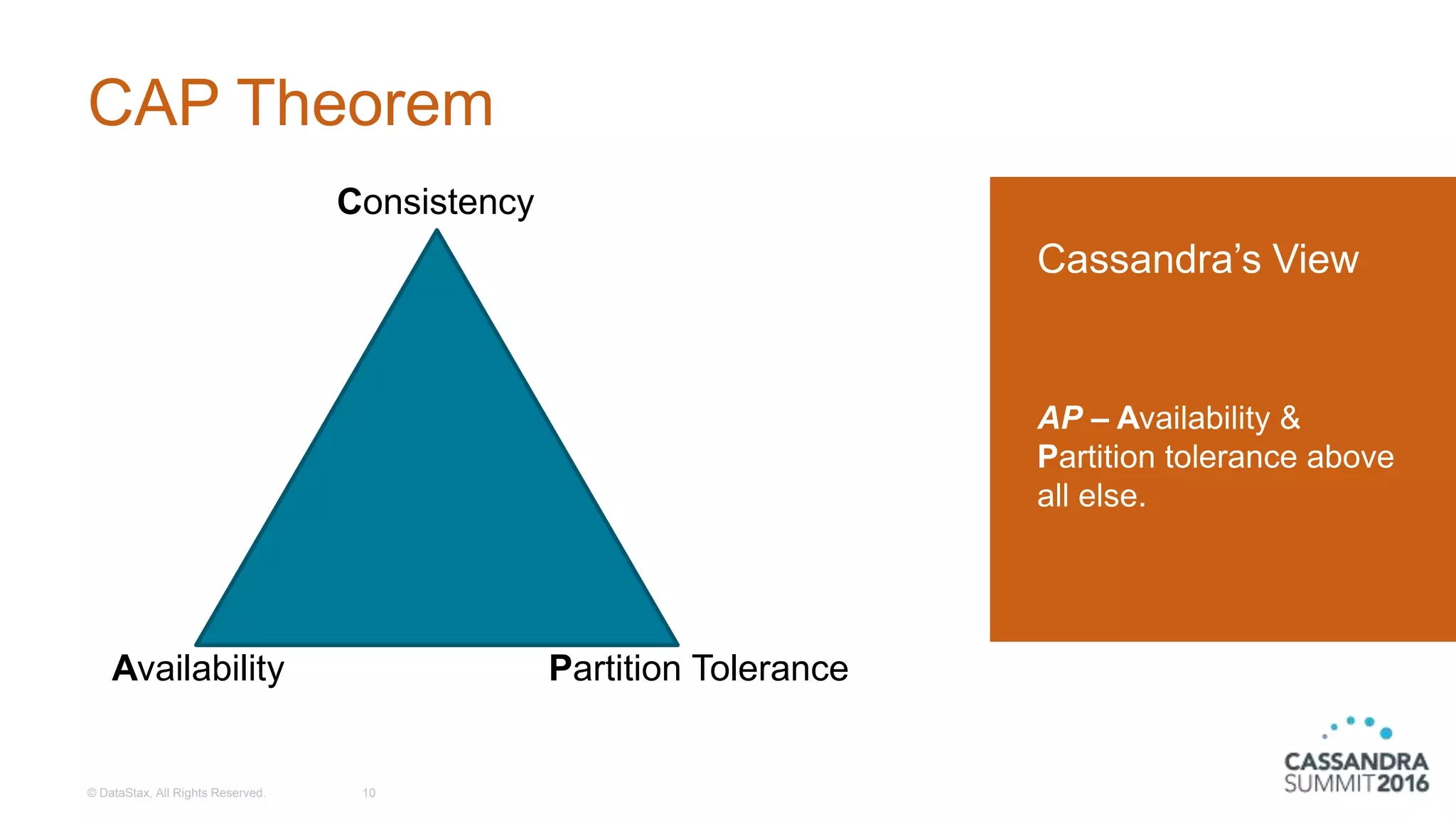 CAP Theorem

Consistency

Availability

Partition Tolerance

Cassandra's View

AP – Availability & Partition tolerance above all else.

© DataStax, All Rights Reserved.

10

CASSANDRA SUMMIT2016